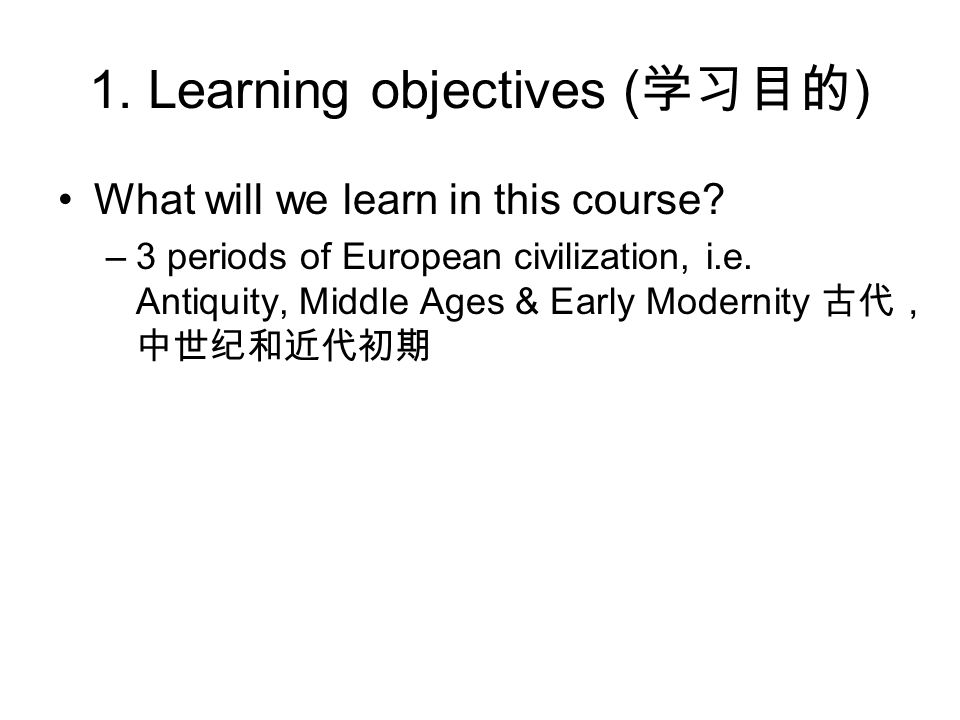 1. Learning objectives (学习目的)

• What will we learn in this course?

– 3 periods of European civilization, i.e. Antiquity, Middle Ages & Early Modernity 古代，中世纪和近代初期